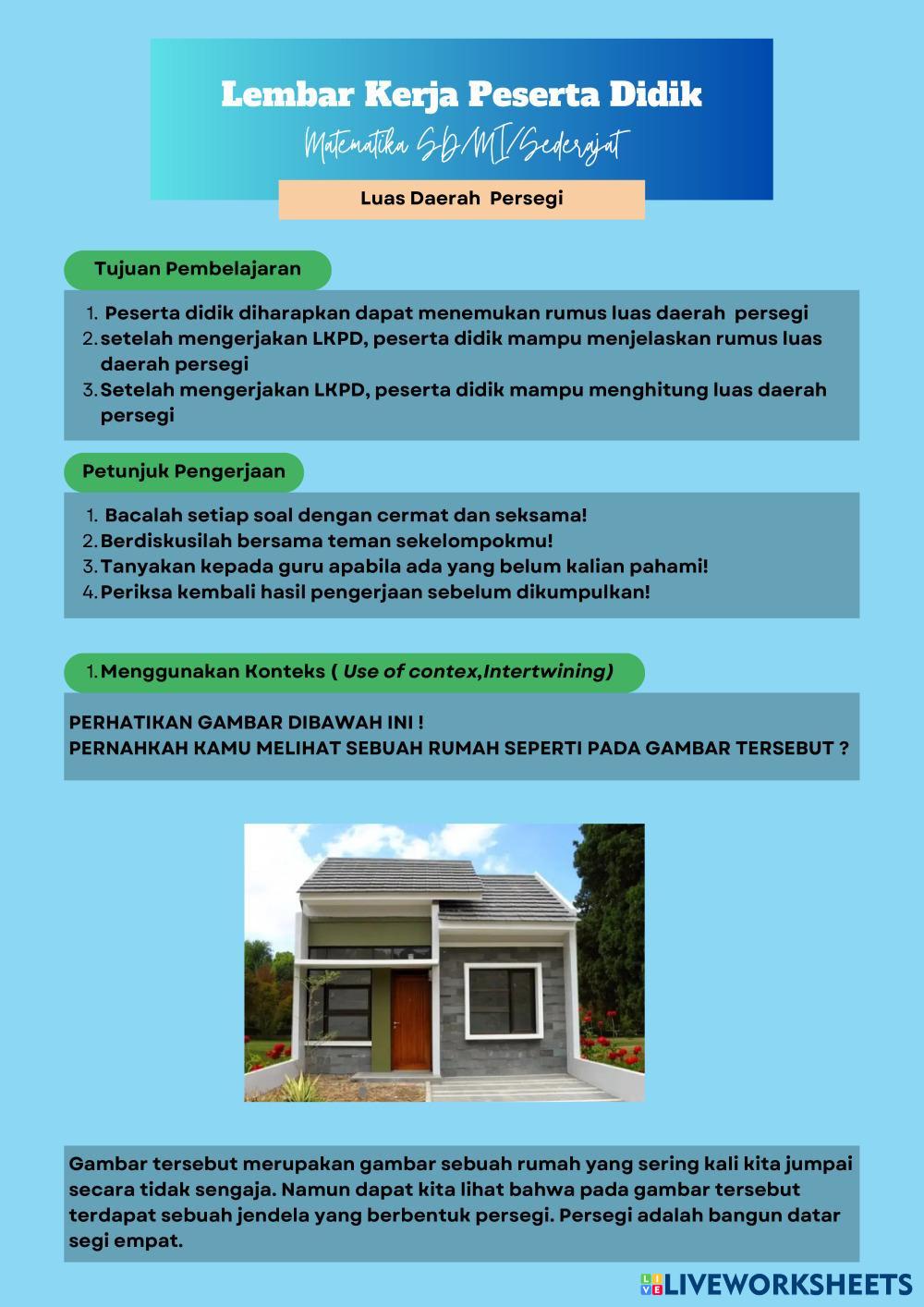 Lembar Kerja Peserta Didik
Matematika SD/MI/Sederajat

Luas Daerah Persegi

Tujuan Pembelajaran

1. Peserta didik diharapkan dapat menemukan rumus luas daerah persegi
2. setelah mengerjakan LKPD, peserta didik mampu menjelaskan rumus luas daerah persegi
3. Setelah mengerjakan LKPD, peserta didik mampu menghitung luas daerah persegi

Petunjuk Pengerjaan

1. Bacalah setiap soal dengan cermat dan seksama!
2. Berdiskusilah bersama teman sekelompokmu!
3. Tanyakan kepada guru apabila ada yang belum kalian pahami!
4. Periksa kembali hasil pengerjaan sebelum dikumpulkan!

1. Menggunakan Konteks ( Use of contex,Intertwining)

PERHATIKAN GAMBAR DIBAWAH INI !
PERNAHKAH KAMU MELIHAT SEBUAH RUMAH SEPERTI PADA GAMBAR TERSEBUT ?

Gambar tersebut merupakan gambar sebuah rumah yang sering kali kita jumpai secara tidak sengaja. Namun dapat kita lihat bahwa pada gambar tersebut terdapat sebuah jendela yang berbentuk persegi. Persegi adalah bangun datar segi empat.

LIVEWORKSHEETS